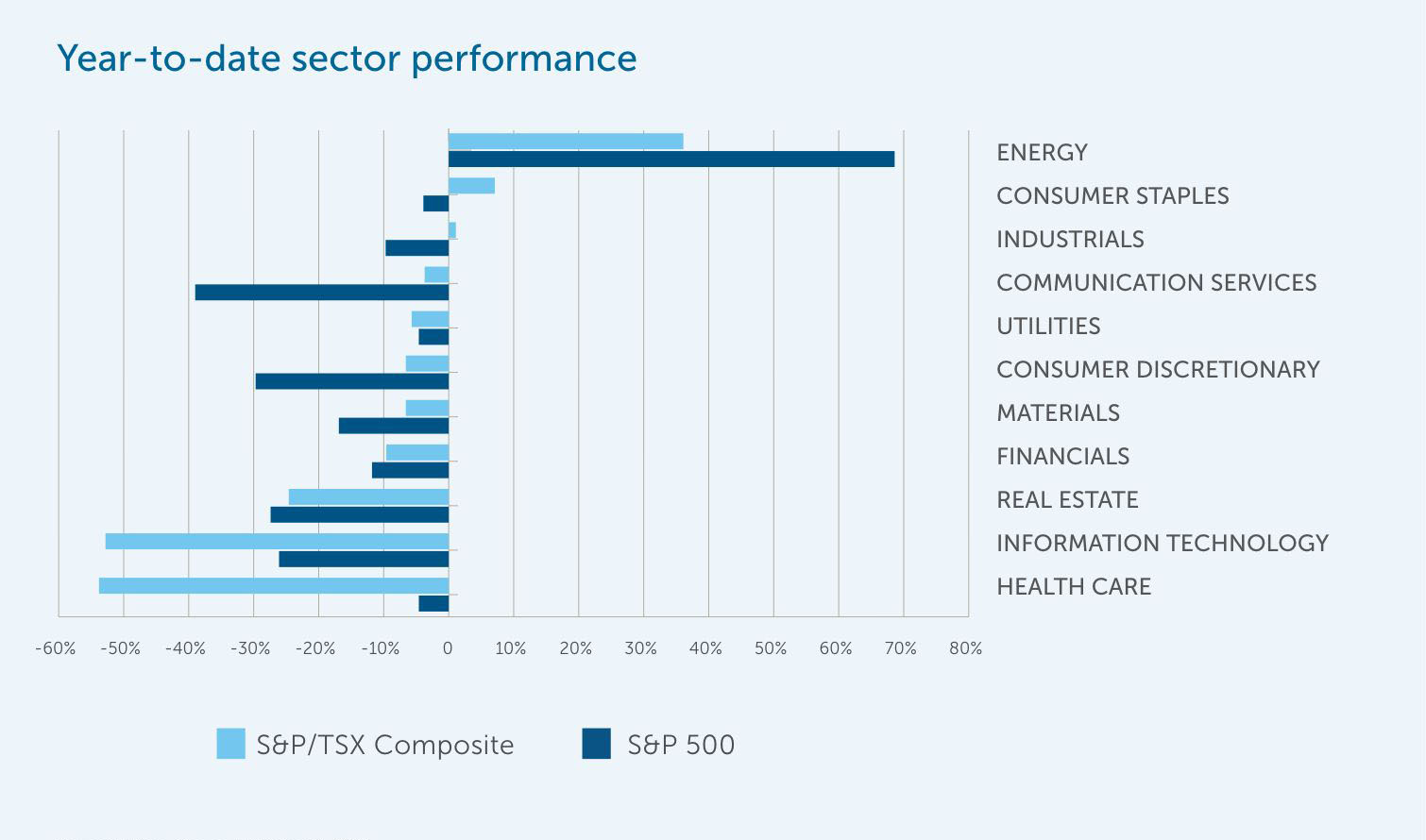 Year-to-date sector performance

ENERGY
CONSUMER STAPLES
INDUSTRIALS
COMMUNICATION SERVICES
UTILITIES
CONSUMER DISCRETIONARY
MATERIALS
FINANCIALS
REAL ESTATE
INFORMATION TECHNOLOGY
HEALTH CARE

-60% -50% -40% -30% -20% -10% 0 10% 20% 30% 40% 50% 60% 70% 80%

S&P/TSX Composite S&P 500